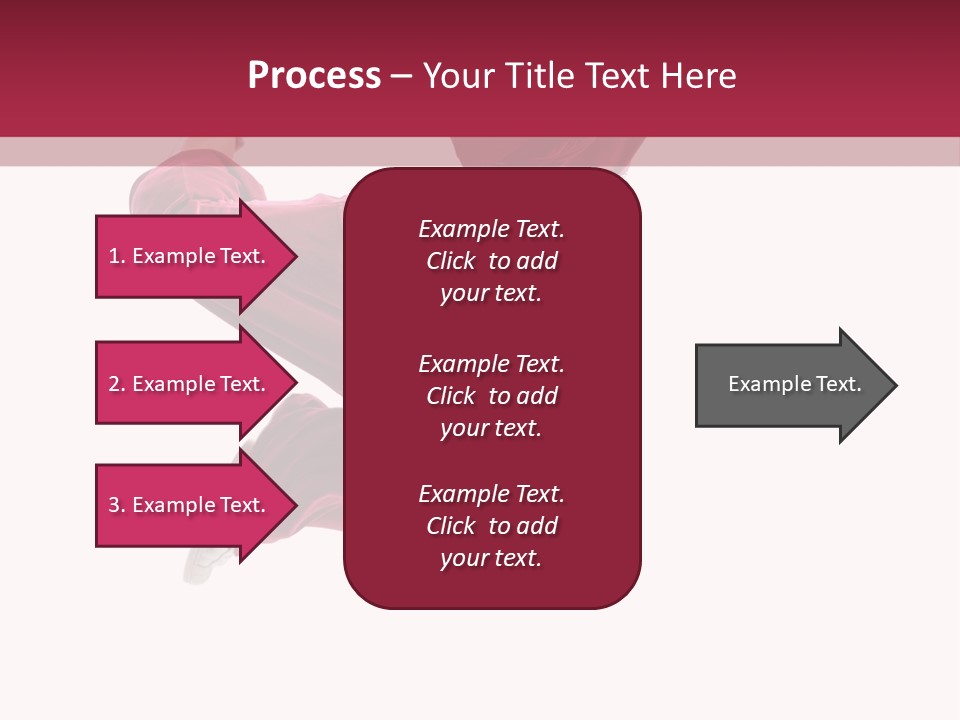 Process – Your Title Text Here

1. Example Text.

2. Example Text.

3. Example Text.

Example Text. Click to add your text.

Example Text. Click to add your text.

Example Text. Click to add your text.

Example Text.